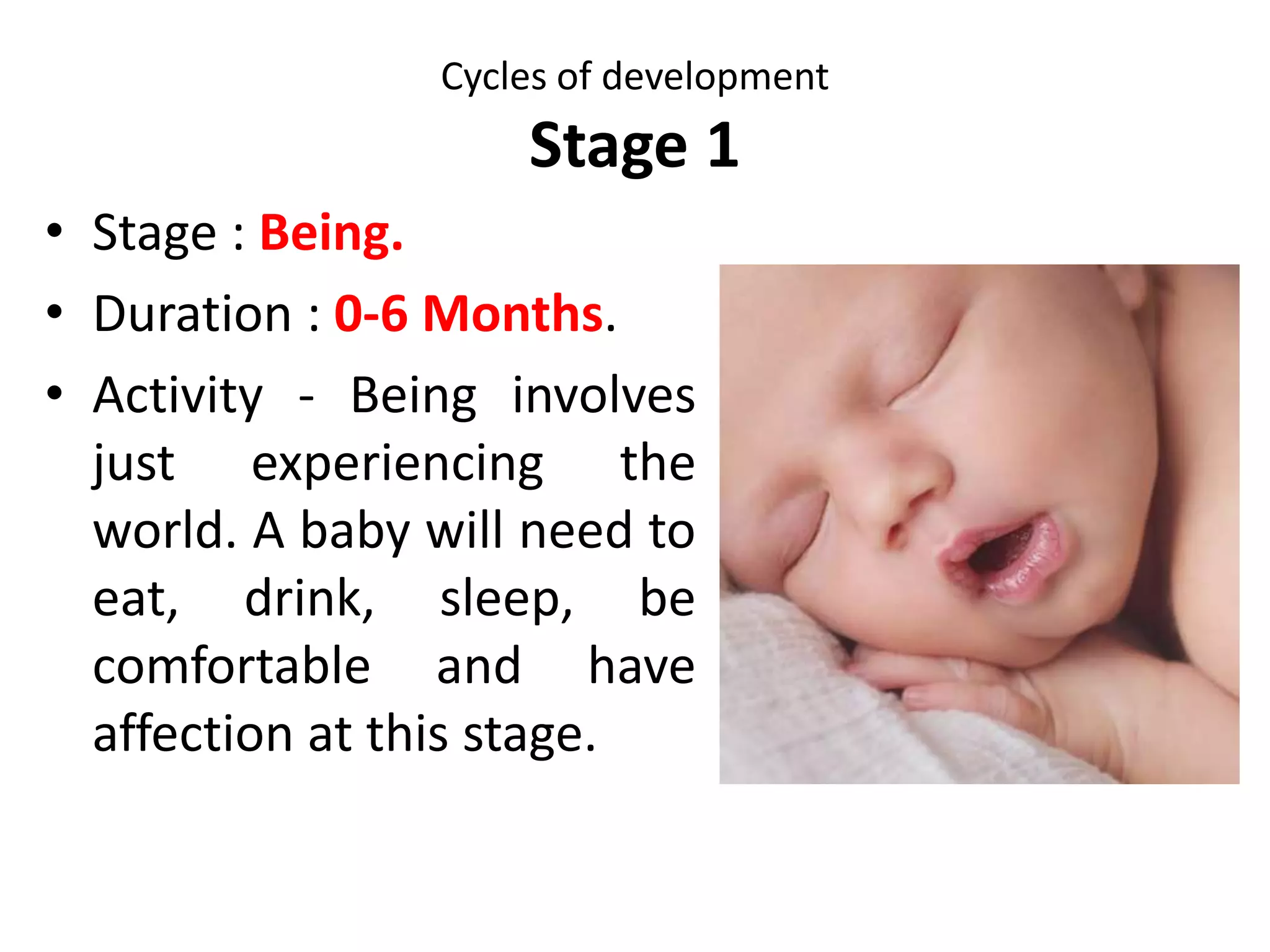 Cycles of development

Stage 1

• Stage : Being.
• Duration : 0-6 Months.
• Activity - Being involves just experiencing the world. A baby will need to eat, drink, sleep, be comfortable and have affection at this stage.